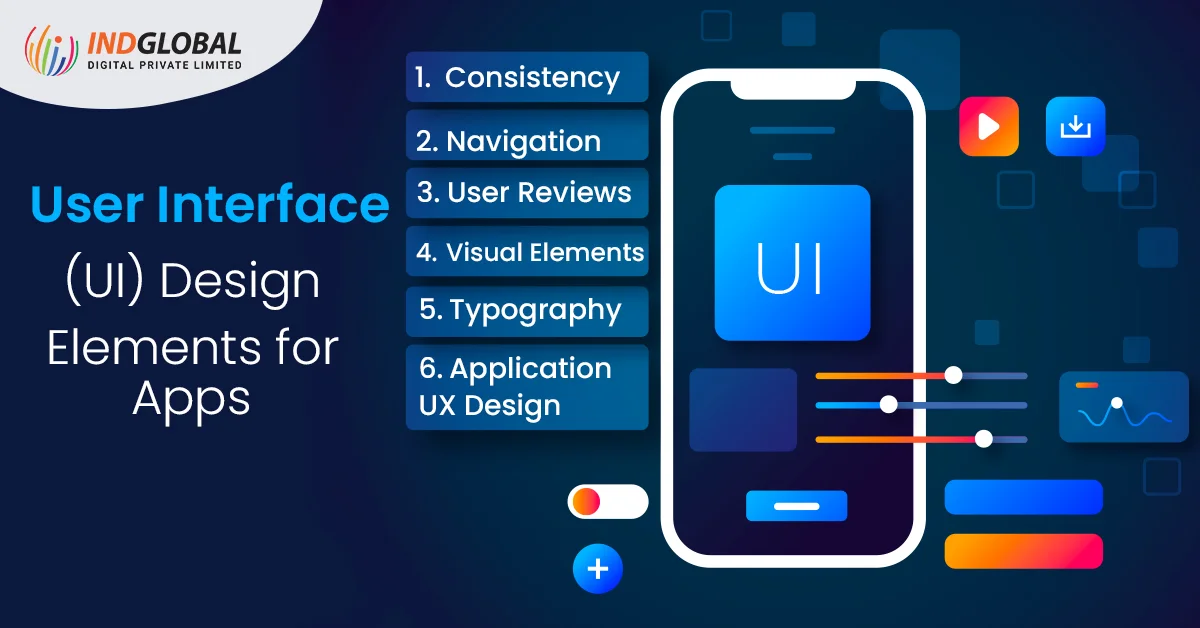 INDGLOBAL
DIGITAL PRIVATE LIMITED

User Interface
(UI) Design
Elements for
Apps

1. Consistency
2. Navigation
3. User Reviews
4. Visual Elements
5. Typography
6. Application UX Design

UI